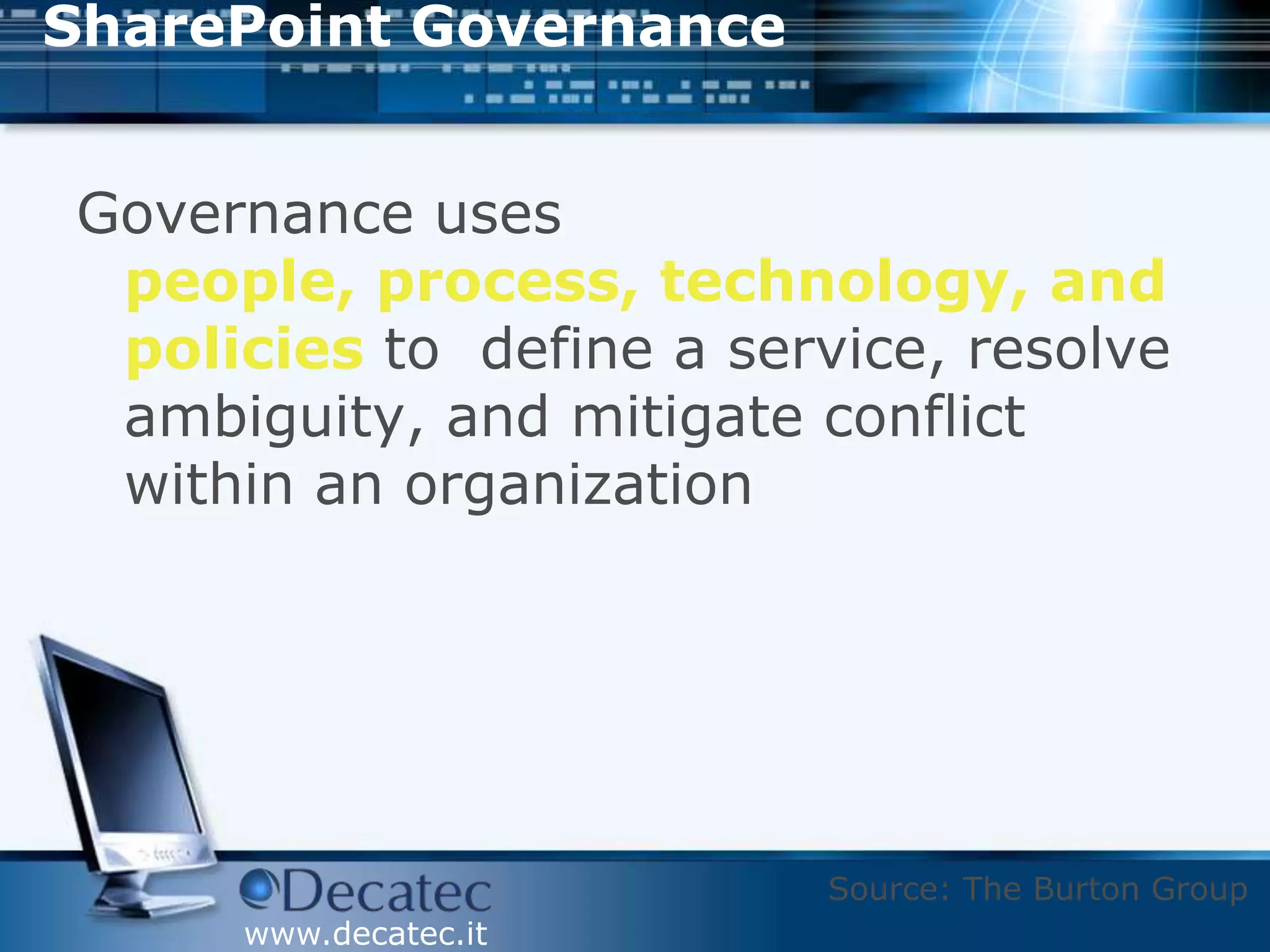 SharePoint Governance

Governance uses people, process, technology, and policies to define a service, resolve ambiguity, and mitigate conflict within an organization

Decatec
www.decatec.it

Source: The Burton Group